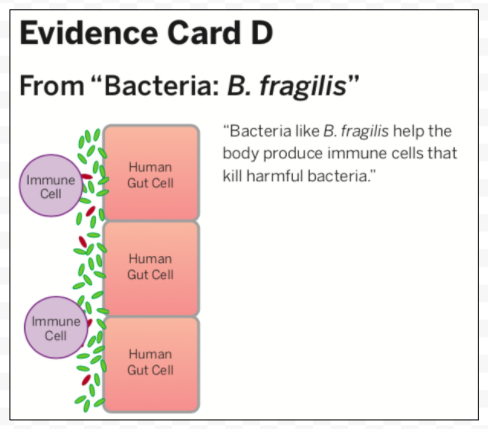 Evidence Card D

From “Bacteria: B. fragilis”

Immune Cell

Human Gut Cell

Human Gut Cell

Immune Cell

Human Gut Cell

“Bacteria like B. fragilis help the body produce immune cells that kill harmful bacteria.”